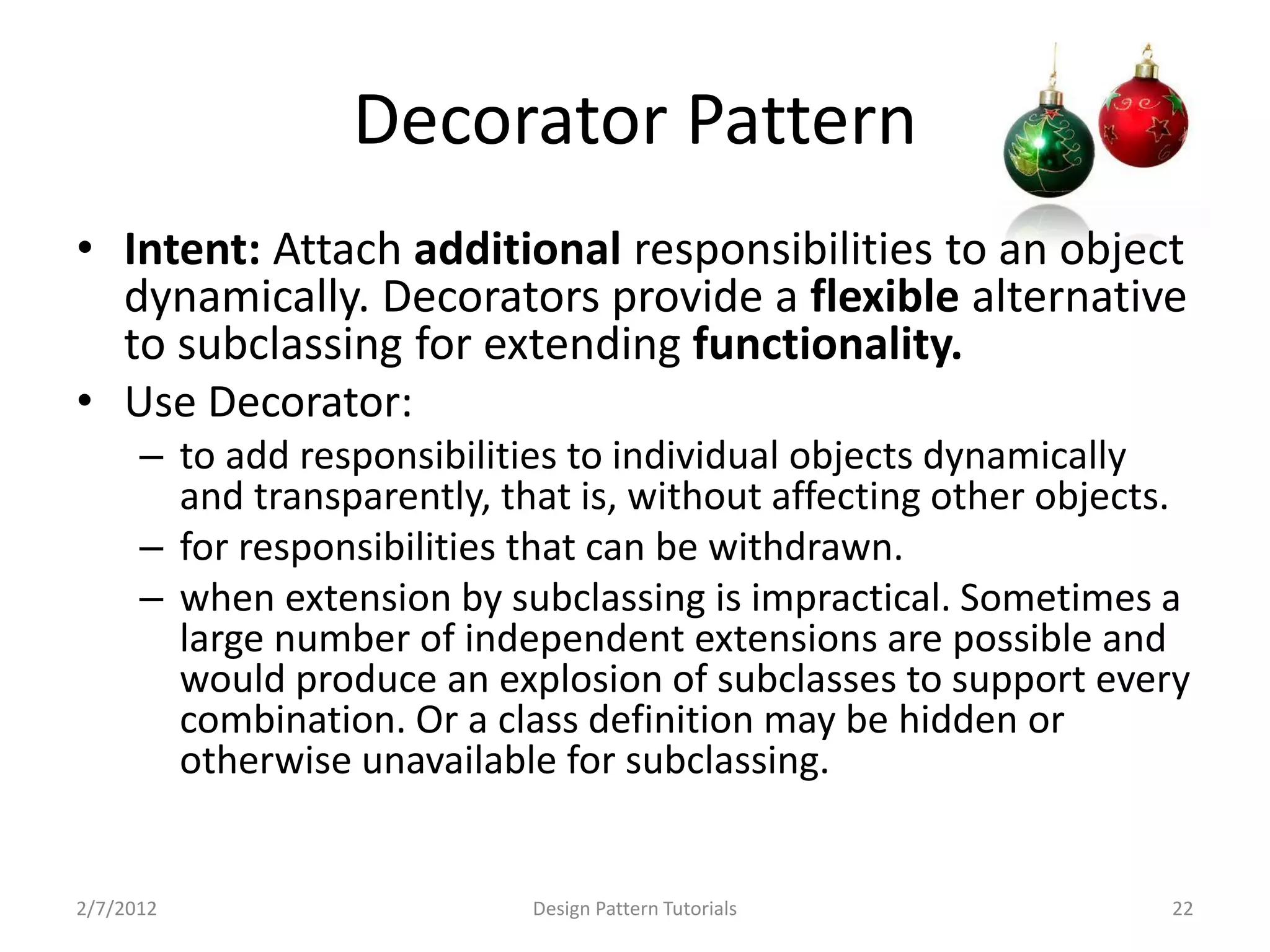 Decorator Pattern

• Intent: Attach additional responsibilities to an object dynamically. Decorators provide a flexible alternative to subclassing for extending functionality.
• Use Decorator:
– to add responsibilities to individual objects dynamically and transparently, that is, without affecting other objects.
– for responsibilities that can be withdrawn.
– when extension by subclassing is impractical. Sometimes a large number of independent extensions are possible and would produce an explosion of subclasses to support every combination. Or a class definition may be hidden or otherwise unavailable for subclassing.

2/7/2012 Design Pattern Tutorials 22